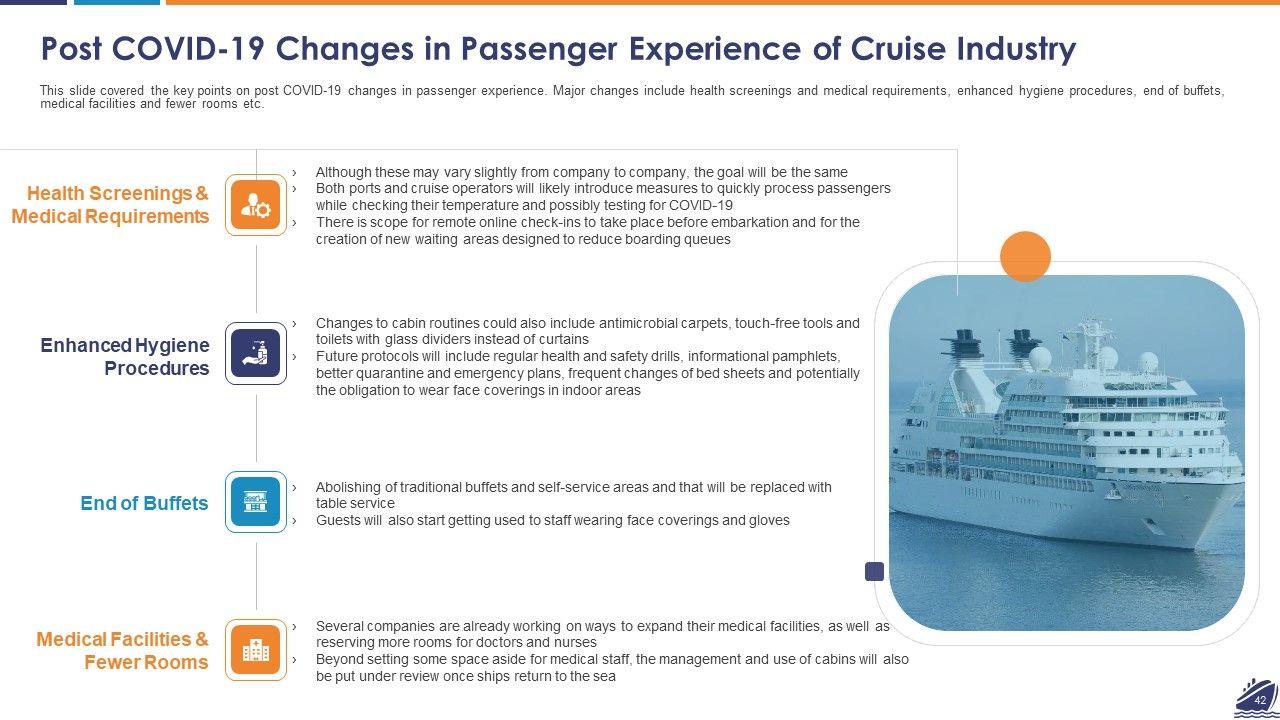 Post COVID-19 Changes in Passenger Experience of Cruise Industry

This slide covered the key points on post COVID-19 changes in passenger experience. Major changes include health screenings and medical requirements, enhanced hygiene procedures, end of buffets, medical facilities and fewer rooms etc.

Health Screenings & Medical Requirements

› Although these may vary slightly from company to company, the goal will be the same
› Both ports and cruise operators will likely introduce measures to quickly process passengers while checking their temperature and possibly testing for COVID-19
› There is scope for remote online check-ins to take place before embarkation and for the creation of new waiting areas designed to reduce boarding queues

Enhanced Hygiene Procedures

› Changes to cabin routines could also include antimicrobial carpets, touch-free tools and toilets with glass dividers instead of curtains
› Future protocols will include regular health and safety drills, informational pamphlets, better quarantine and emergency plans, frequent changes of bed sheets and potentially the obligation to wear face coverings in indoor areas

End of Buffets

› Abolishing of traditional buffets and self-service areas and that will be replaced with table service
› Guests will also start getting used to staff wearing face coverings and gloves

Medical Facilities & Fewer Rooms

› Several companies are already working on ways to expand their medical facilities, as well as reserving more rooms for doctors and nurses
› Beyond setting some space aside for medical staff, the management and use of cabins will also be put under review once ships return to the sea

42